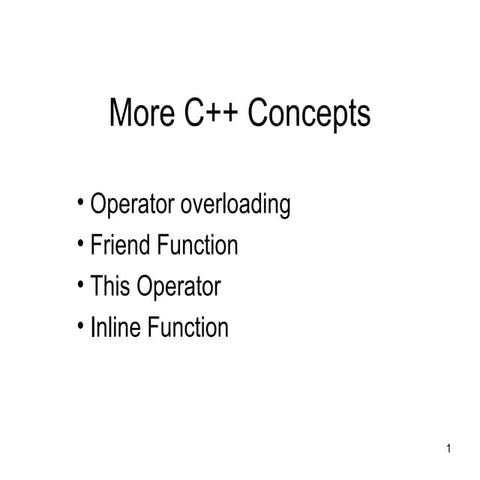 More C++ Concepts

• Operator overloading
• Friend Function
• This Operator
• Inline Function

1